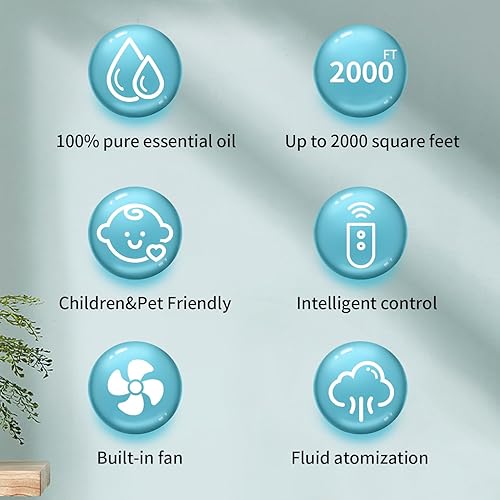 100% pure essential oil

2000 FT

Up to 2000 square feet

Children&Pet Friendly

Intelligent control

Built-in fan

Fluid atomization